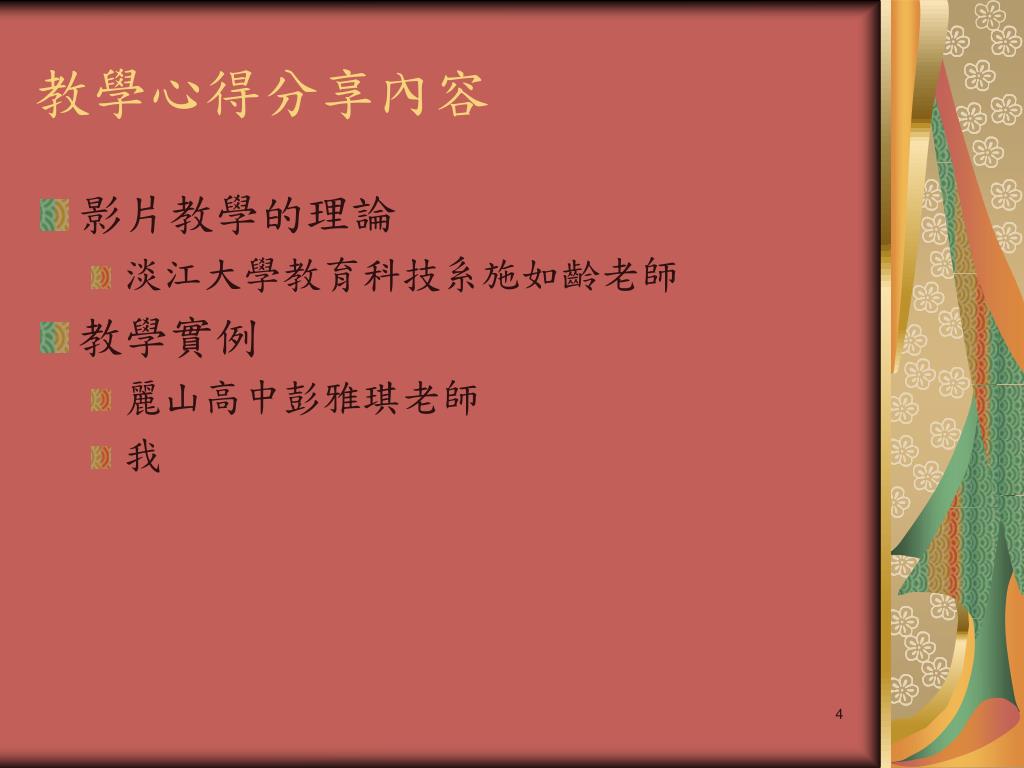 教學心得分享內容

影片教學的理論

淡江大學教育科技系施如齡老師

教學實例

麗山高中彭雅琪老師

我

4